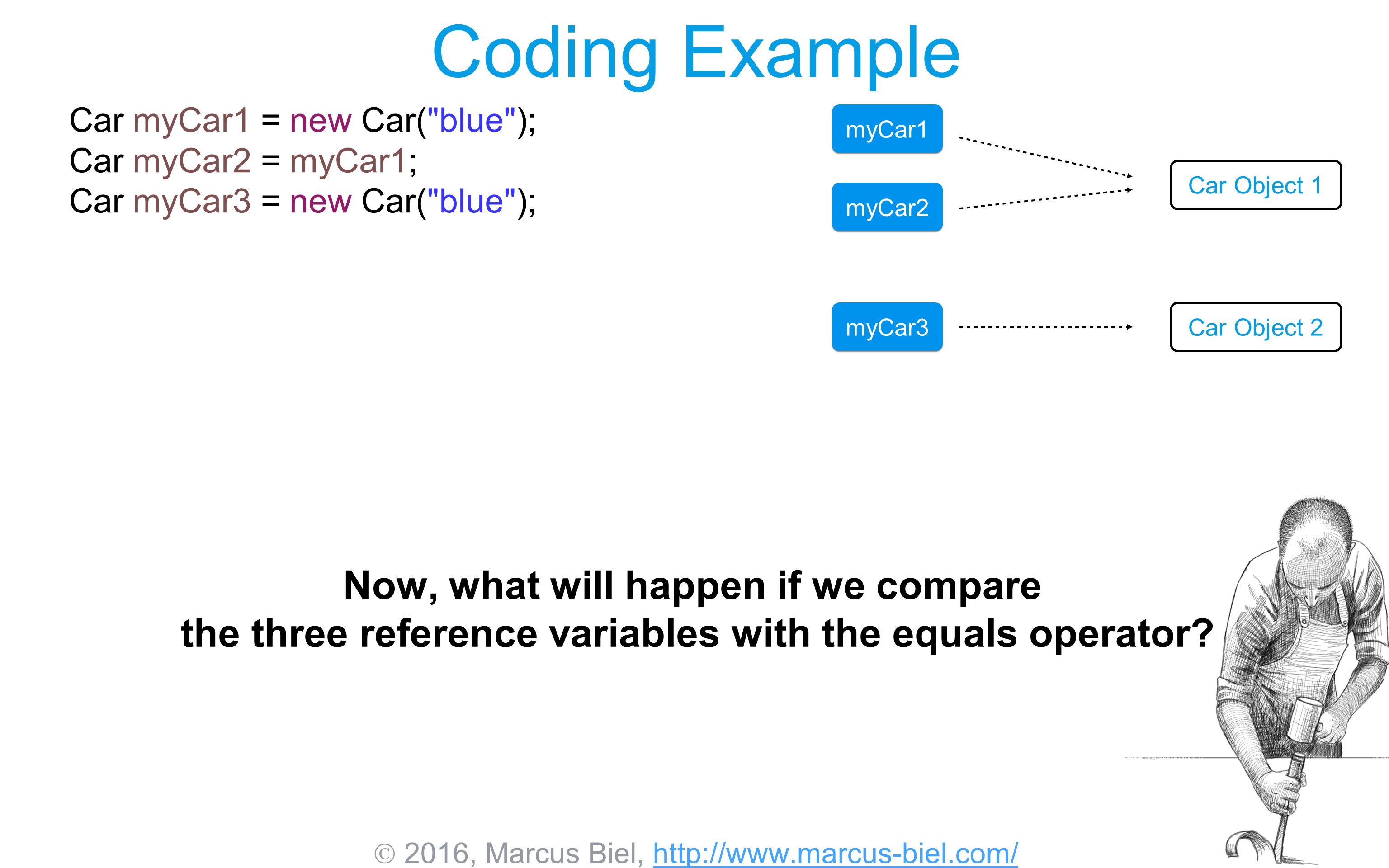 Coding Example

Car myCar1 = new Car("blue");
Car myCar2 = myCar1;
Car myCar3 = new Car("blue");

myCar1

myCar2

Car Object 1

myCar3

Car Object 2

Now, what will happen if we compare the three reference variables with the equals operator?

© 2016, Marcus Biel, http://www.marcus-biel.com/